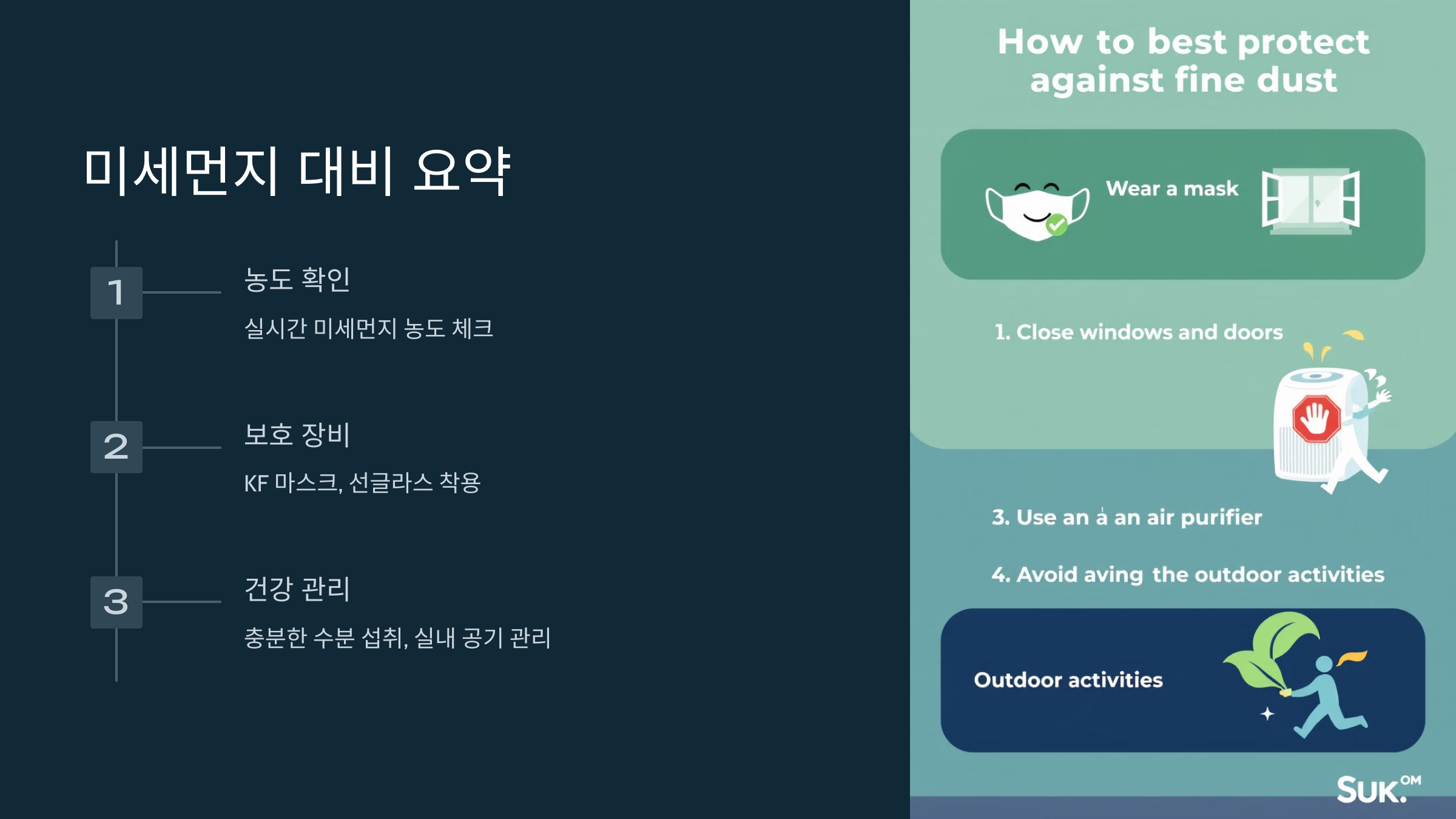 미세먼지 대비 요약

1

농도 확인

실시간 미세먼지 농도 체크

2

보호 장비

KF 마스크, 선글라스 착용

3

건강 관리

충분한 수분 섭취, 실내 공기 관리

How to best protect against fine dust

Wear a mask

1. Close windows and doors

3. Use an à an air purifier

4. Avoid aving the outdoor activities

Outdoor activities

SUK.OM